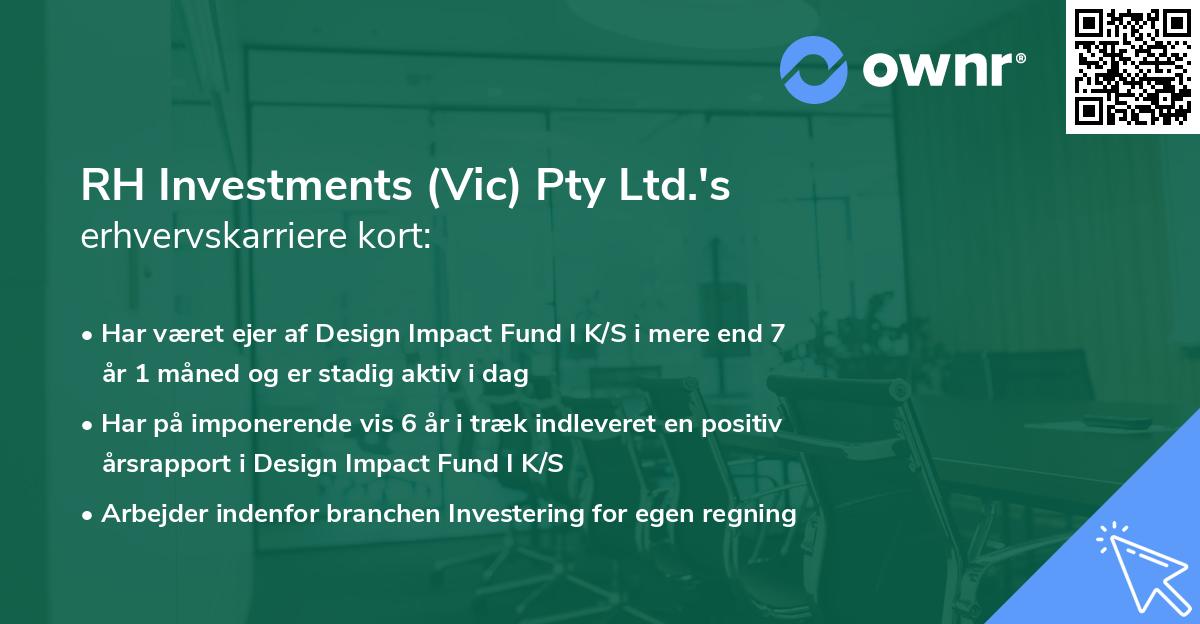 ownr®

RH Investments (Vic) Pty Ltd.'s erhvervskarriere kort:

• Har været ejer af Design Impact Fund I K/S i mere end 7 år 1 måned og er stadig aktiv i dag

• Har på imponerende vis 6 år i træk indleveret en positiv årsrapport i Design Impact Fund I K/S

• Arbejder indenfor branchen Investering for egen regning